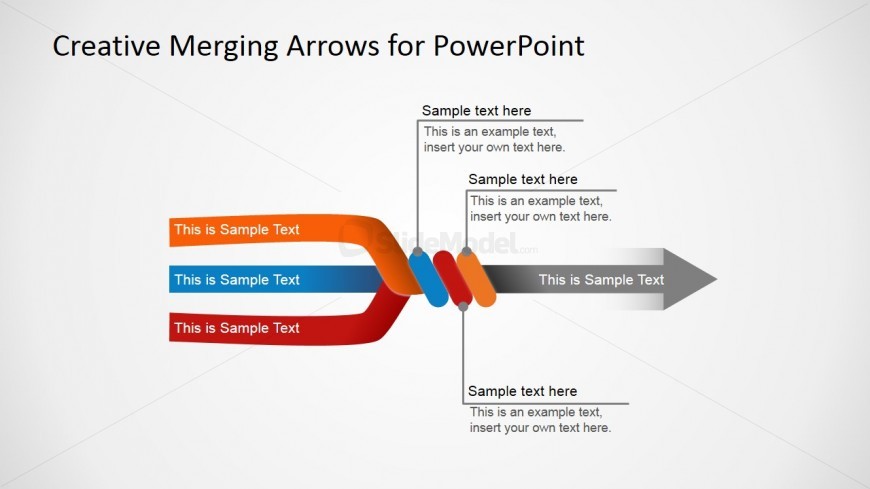 Creative Merging Arrows for PowerPoint

Sample text here
This is an example text, insert your own text here.

Sample text here
This is an example text, insert your own text here.

This is Sample Text

This is Sample Text

This is Sample Text

SlideModel.com

This is Sample Text

Sample text here
This is an example text, insert your own text here.